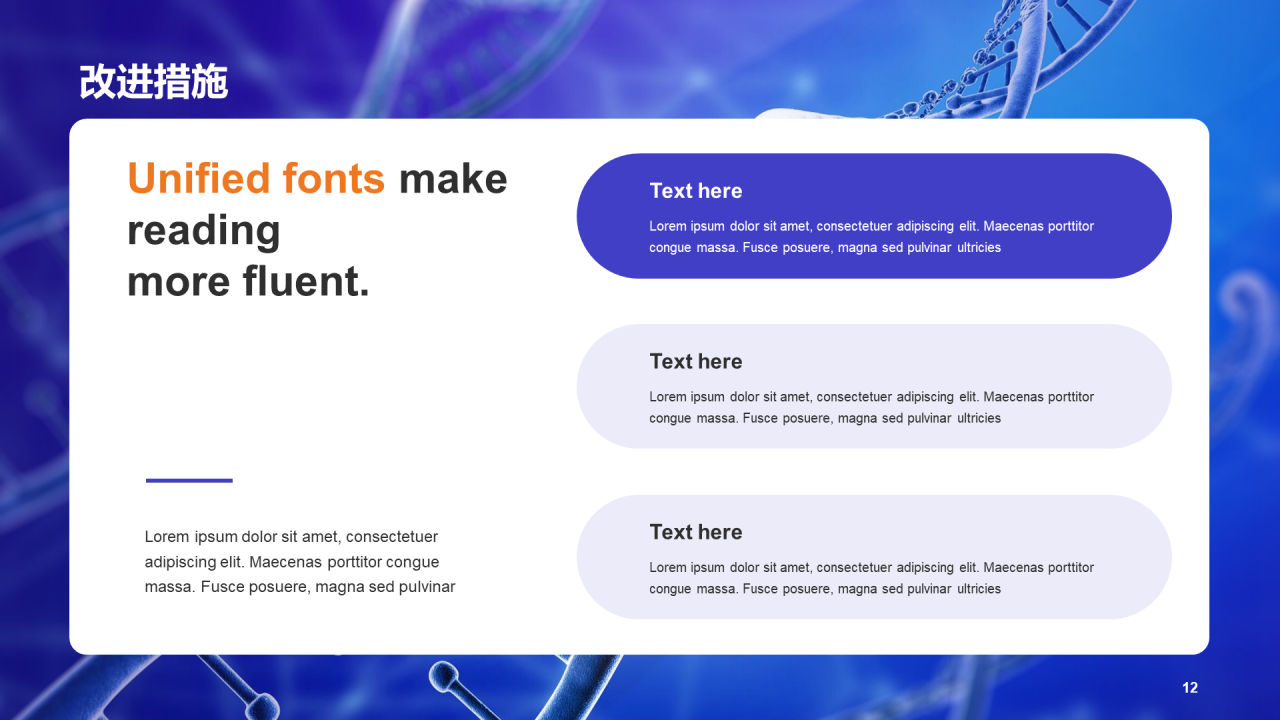 改进措施

Unified fonts make reading more fluent.

Lorem ipsum dolor sit amet, consectetuer adipiscing elit. Maecenas porttitor congue massa. Fusce posuere, magna sed pulvinar

Text here

Lorem ipsum dolor sit amet, consectetuer adipiscing elit. Maecenas porttitor congue massa. Fusce posuere, magna sed pulvinar ultricies

Text here

Lorem ipsum dolor sit amet, consectetuer adipiscing elit. Maecenas porttitor congue massa. Fusce posuere, magna sed pulvinar ultricies

Text here

Lorem ipsum dolor sit amet, consectetuer adipiscing elit. Maecenas porttitor congue massa. Fusce posuere, magna sed pulvinar ultricies

12